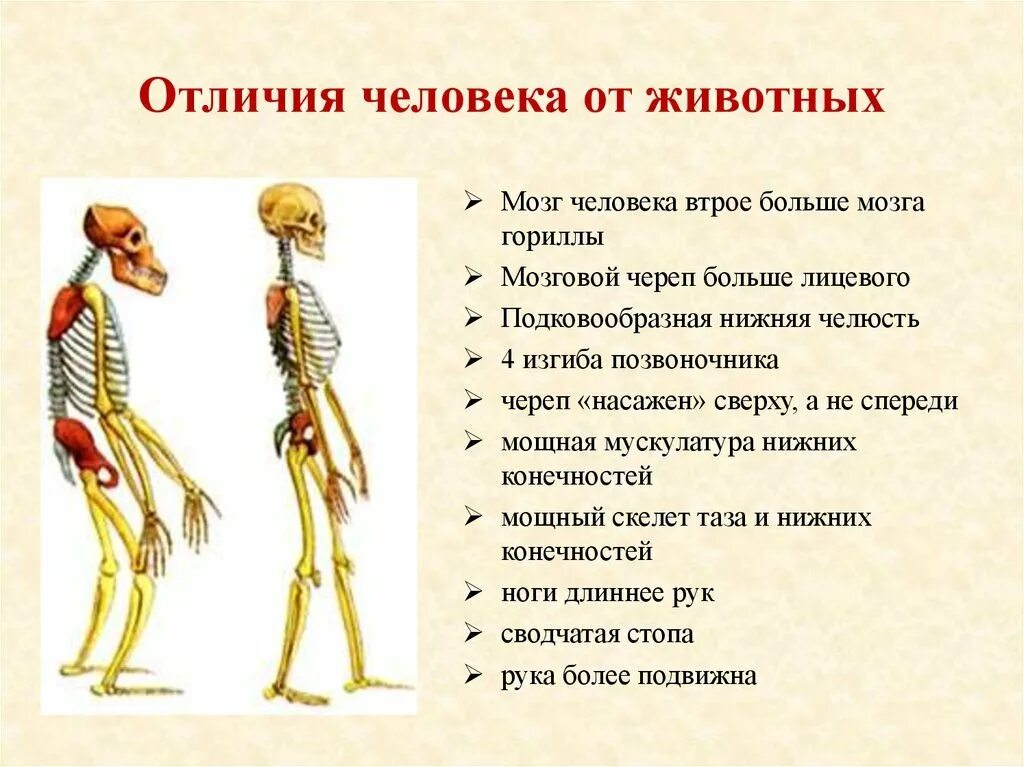 Отличия человека от животных

➢ Мозг человека втрое больше мозга гориллы
➢ Мозговой череп больше лицевого
➢ Подковообразная нижняя челюсть
➢ 4 изгиба позвоночника
➢ череп «насажен» сверху, а не спереди
➢ мощная мускулатура нижних конечностей
➢ мощный скелет таза и нижних конечностей
➢ ноги длиннее рук
➢ сводчатая стопа
➢ рука более подвижна